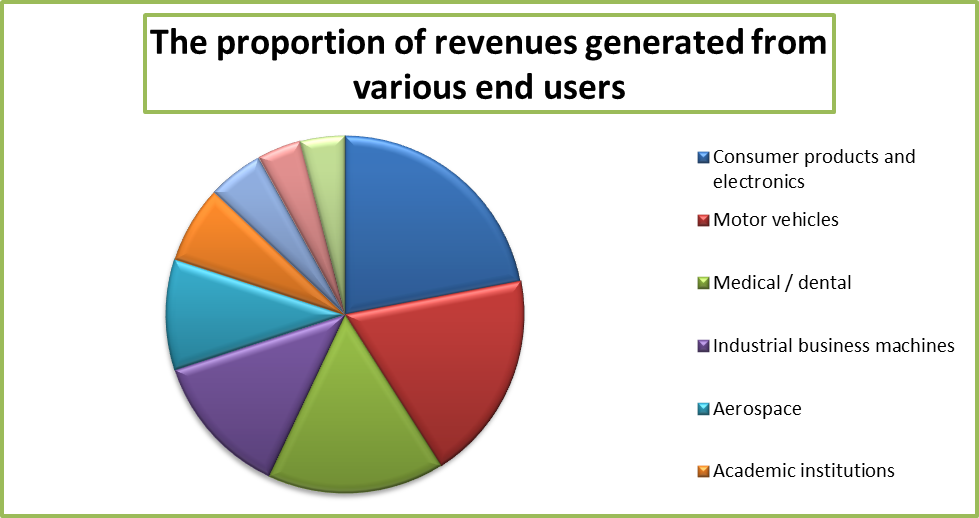 The proportion of revenues generated from various end users

Consumer products and electronics

Motor vehicles

Medical / dental

Industrial business machines

Aerospace

Academic institutions